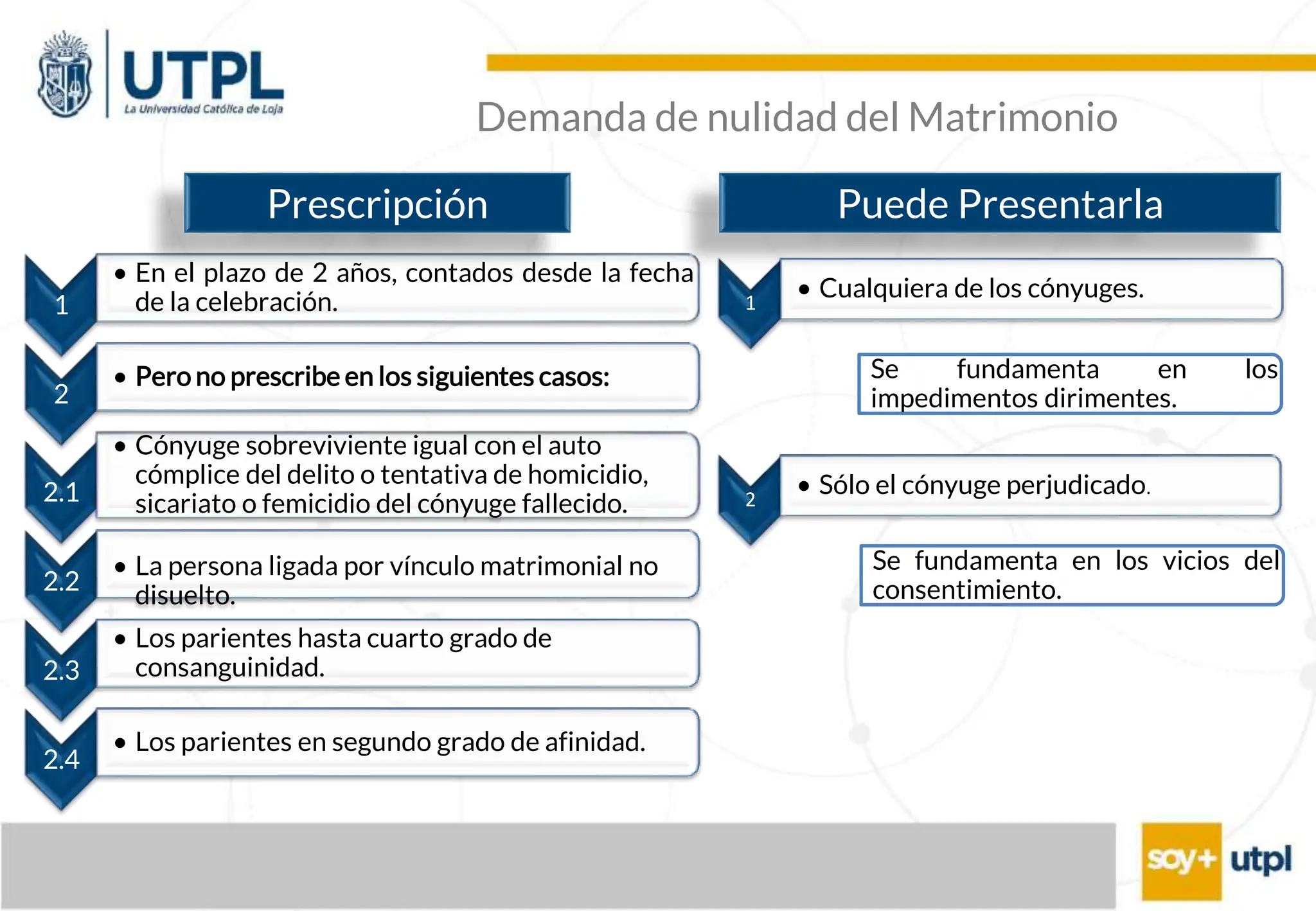 UTPL
La Universidad Católica de Loja

Demanda de nulidad del Matrimonio

Prescripción

1
• En el plazo de 2 años, contados desde la fecha de la celebración.

2
• Pero no prescribe en los siguientes casos:

2.1
• Cónyuge sobreviviente igual con el auto cómplice del delito o tentativa de homicidio, sicariato o femicidio del cónyuge fallecido.

2.2
• La persona ligada por vínculo matrimonial no disuelto.

2.3
• Los parientes hasta cuarto grado de consanguinidad.

2.4
• Los parientes en segundo grado de afinidad.

Puede Presentarla

1
• Cualquiera de los cónyuges.

Se fundamenta en los impedimentos dirimentes.

2
• Sólo el cónyuge perjudicado.

Se fundamenta en los vicios del consentimiento.

soy+ utpl